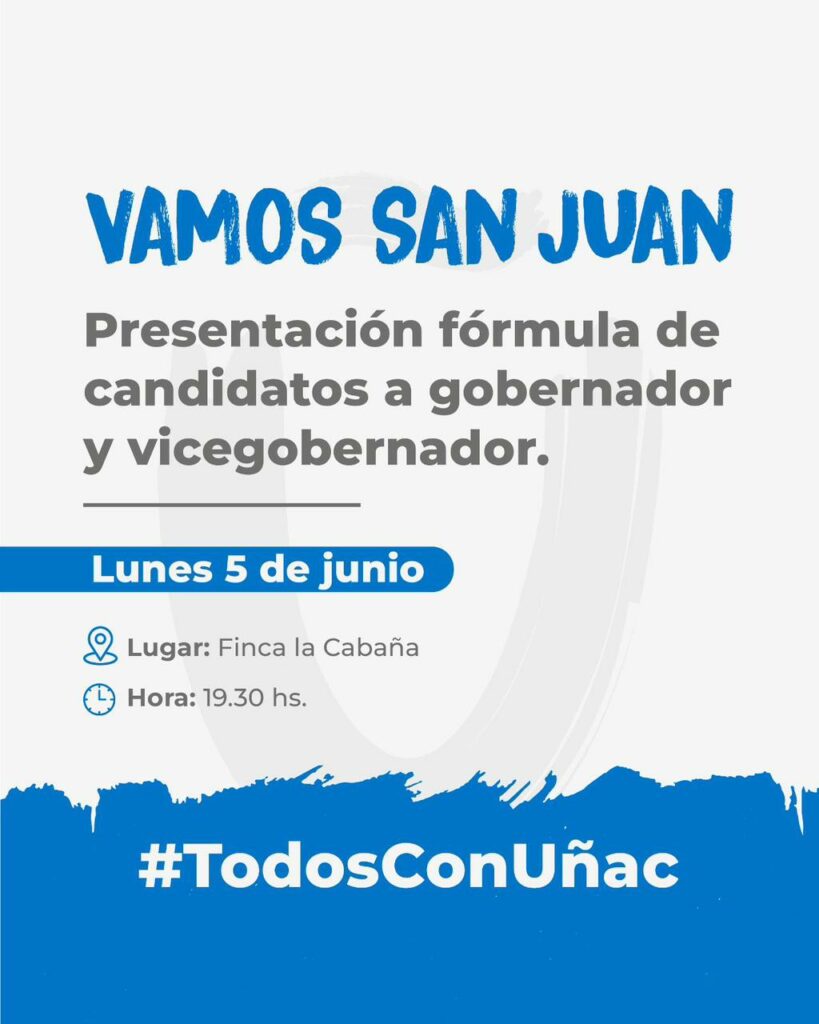 VAMOS SAN JUAN

Presentación fórmula de candidatos a gobernador y vicegobernador.

Lunes 5 de junio

Lugar: Finca la Cabaña

Hora: 19.30 hs.

#TodosConUñac